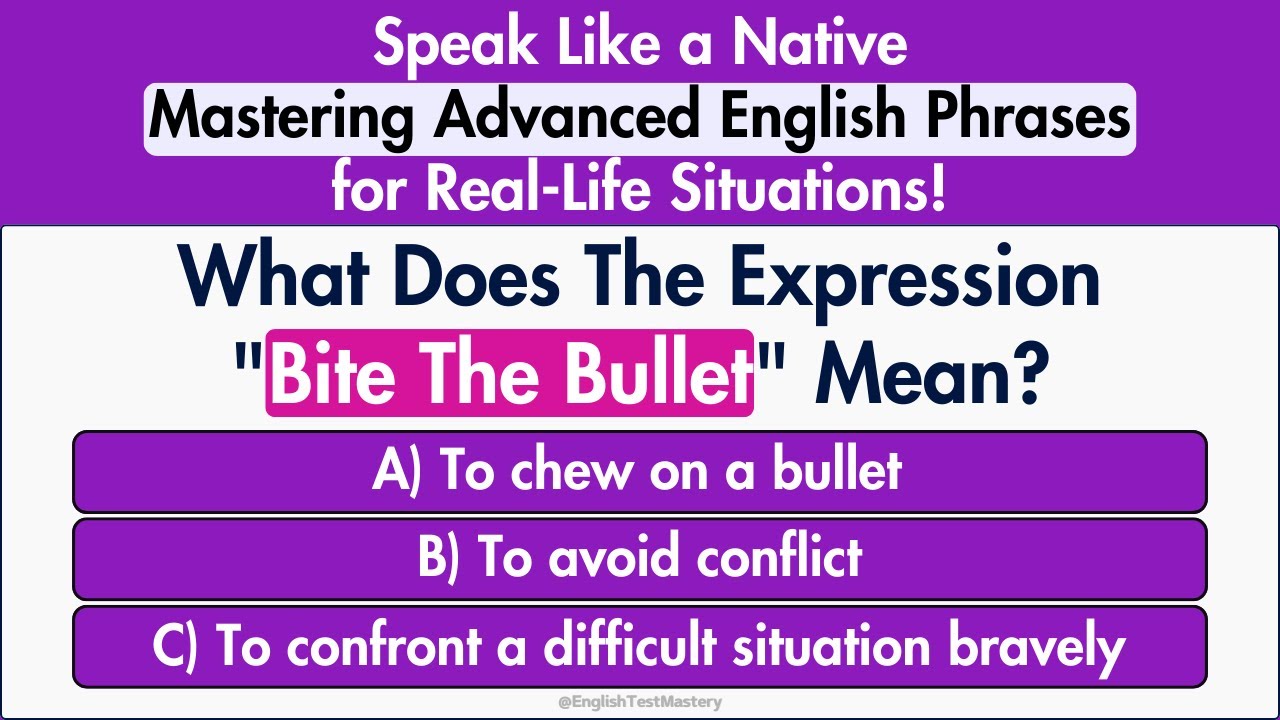 Speak Like a Native
Mastering Advanced English Phrases
for Real-Life Situations!

What Does The Expression "Bite The Bullet" Mean?

A) To chew on a bullet

B) To avoid conflict

C) To confront a difficult situation bravely

@EnglishTestMastery